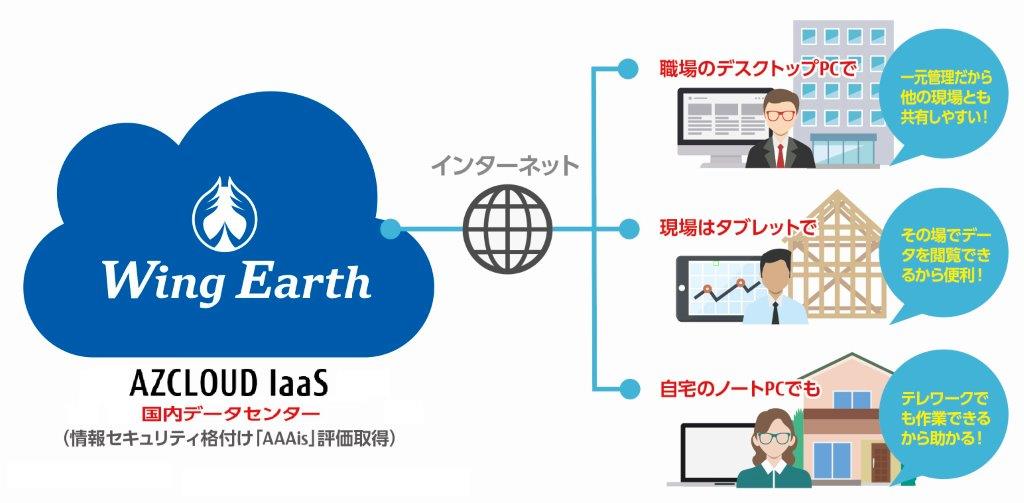 Wing Earth

AZCLOUD IaaS
国内データセンター
（情報セキュリティ格付け「AAAis」評価取得）

インターネット

職場のデスクトップPCで

一元管理だから他の現場とも共有しやすい！

現場はタブレットで

その場でデータを閲覧できるから便利！

自宅のノートPCでも

テレワークでも作業できるから助かる！